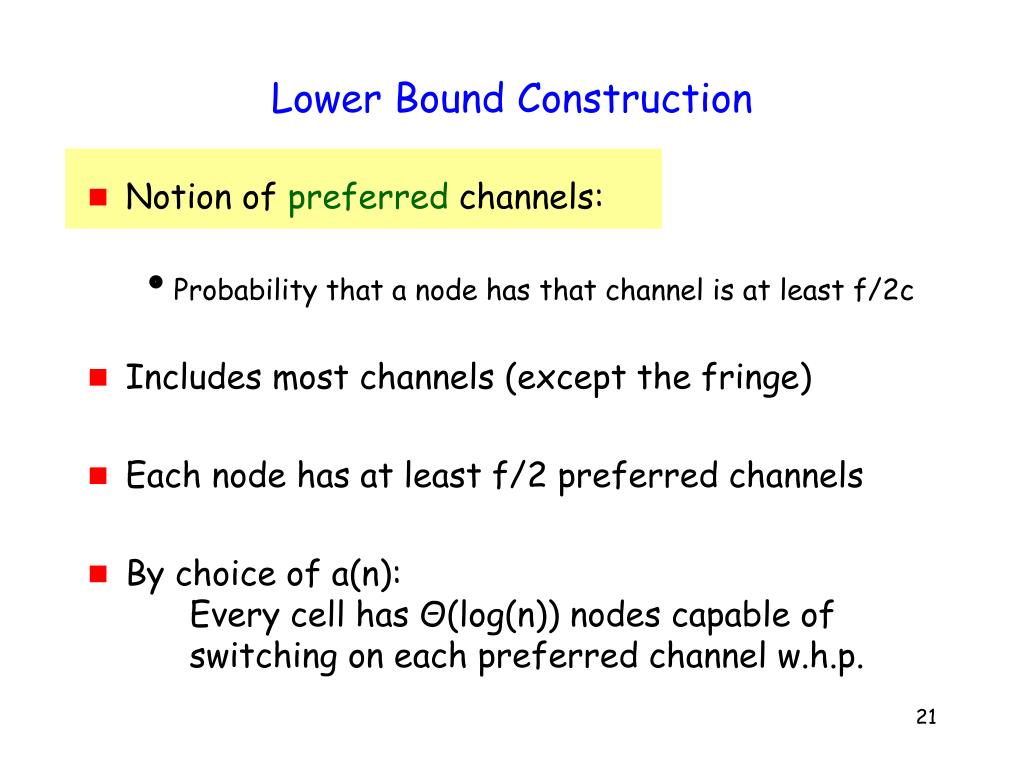 Lower Bound Construction

Notion of preferred channels:

• Probability that a node has that channel is at least f/2c

Includes most channels (except the fringe)

Each node has at least f/2 preferred channels

By choice of a(n):
Every cell has Θ(log(n)) nodes capable of switching on each preferred channel w.h.p.

21